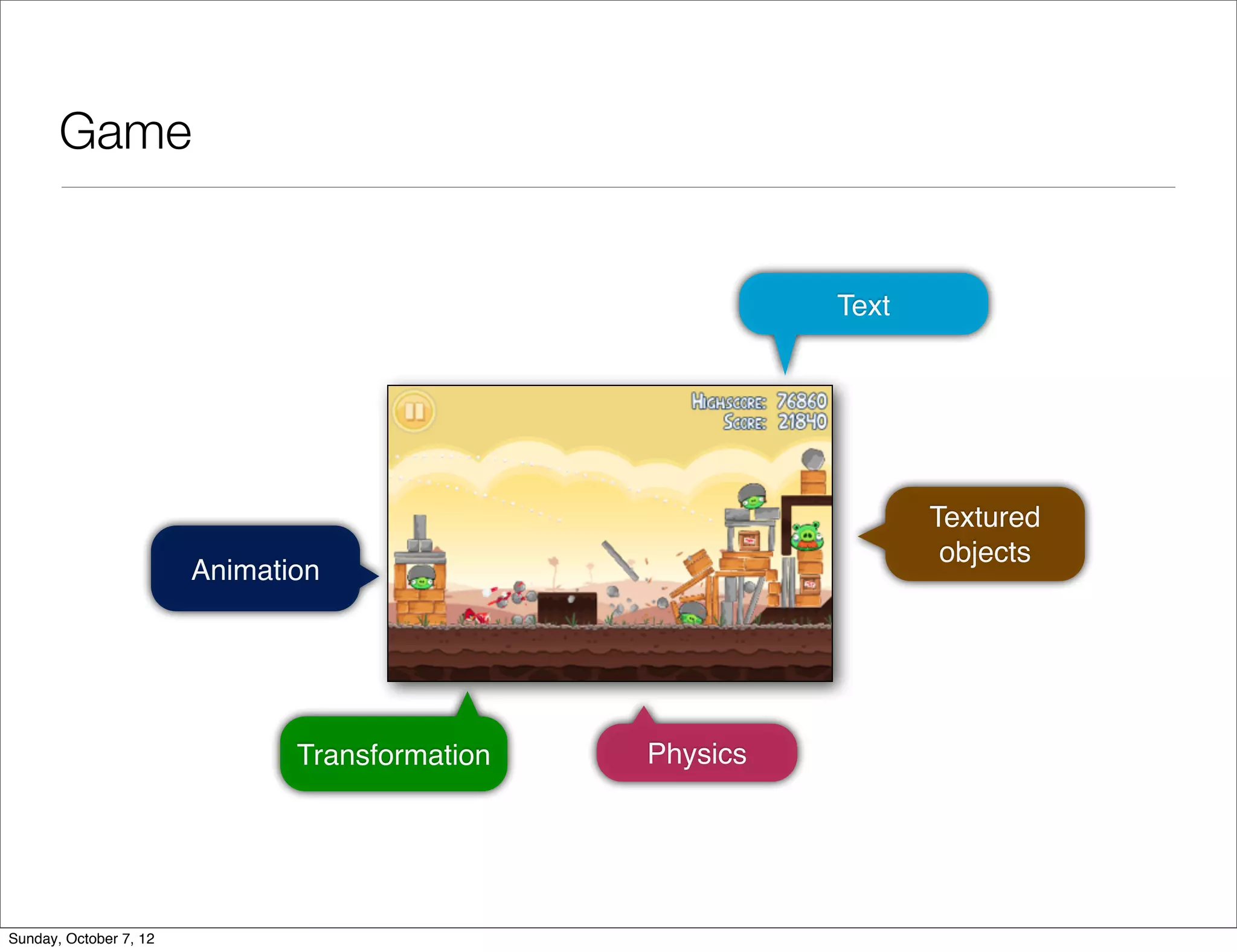 Game

Text

HIGHSCORE: 76860
SCORE: 21840

Animation

Textured objects

Transformation

Physics

Sunday, October 7, 12